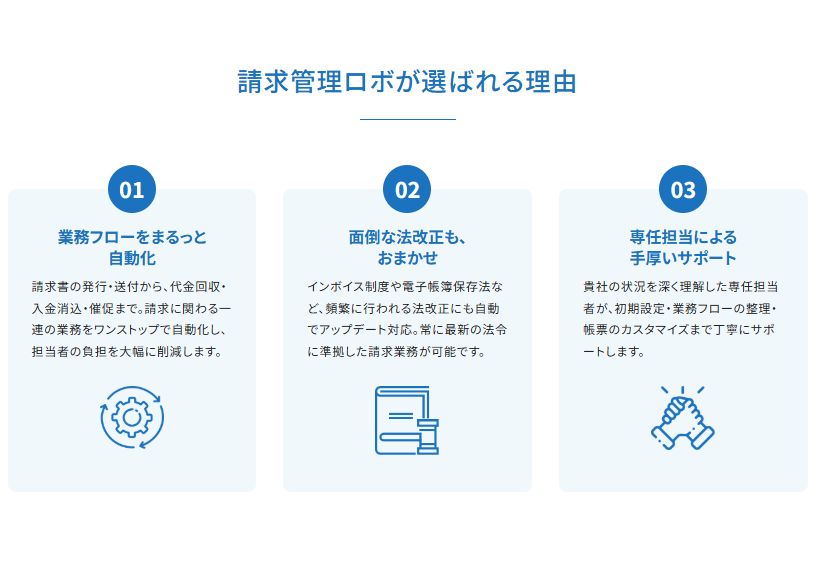 請求管理ロボが選ばれる理由

01

業務フローをまるっと自動化

請求書の発行・送付から、代金回収・入金消込・催促まで。請求に関わる一連の業務をワンストップで自動化し、担当者の負担を大幅に削減します。

02

面倒な法改正も、おまかせ

インボイス制度や電子帳簿保存法など、頻繁に行われる法改正にも自動でアップデート対応。常に最新の法令に準拠した請求業務が可能です。

03

専任担当による手厚いサポート

貴社の状況を深く理解した専任担当者が、初期設定・業務フローの整理・帳票のカスタマイズまで丁寧にサポートします。